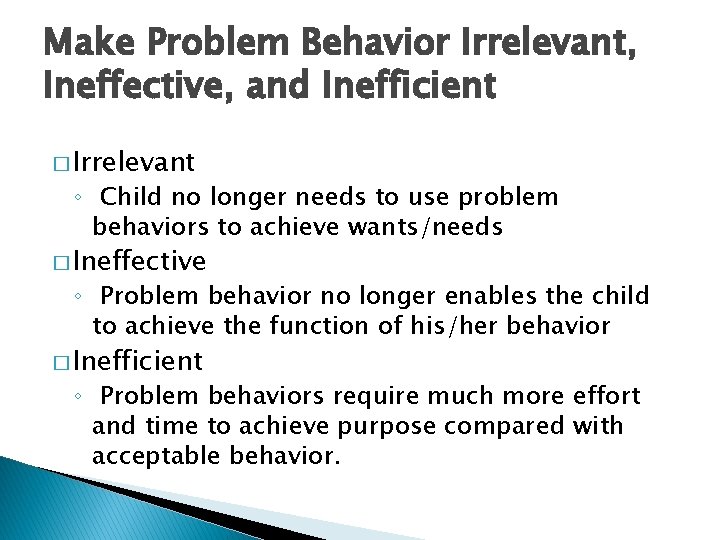 Make Problem Behavior Irrelevant, Ineffective, and Inefficient

□ Irrelevant
◦ Child no longer needs to use problem behaviors to achieve wants/needs
□ Ineffective
◦ Problem behavior no longer enables the child to achieve the function of his/her behavior
□ Inefficient
◦ Problem behaviors require much more effort and time to achieve purpose compared with acceptable behavior.